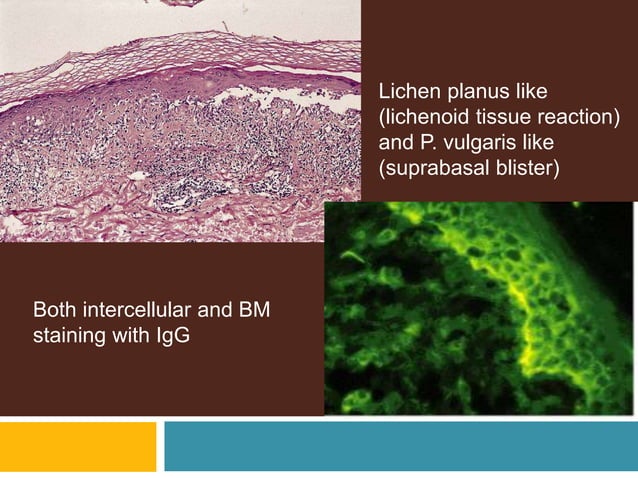 Lichen planus like (lichenoid tissue reaction) and P. vulgaris like (suprabasal blister)

Both intercellular and BM staining with IgG